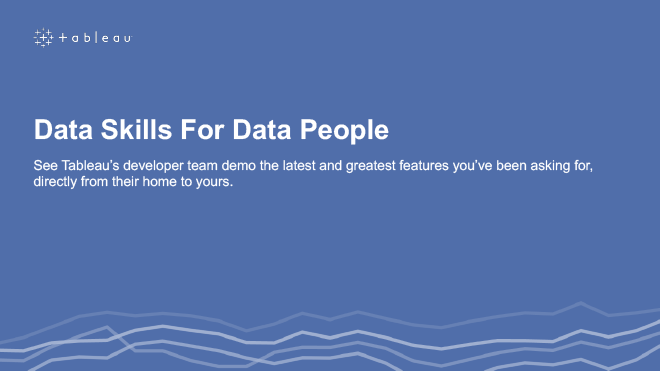 + a b | e a u

Data Skills For Data People

See Tableau's developer team demo the latest and greatest features you've been asking for, directly from their home to yours.